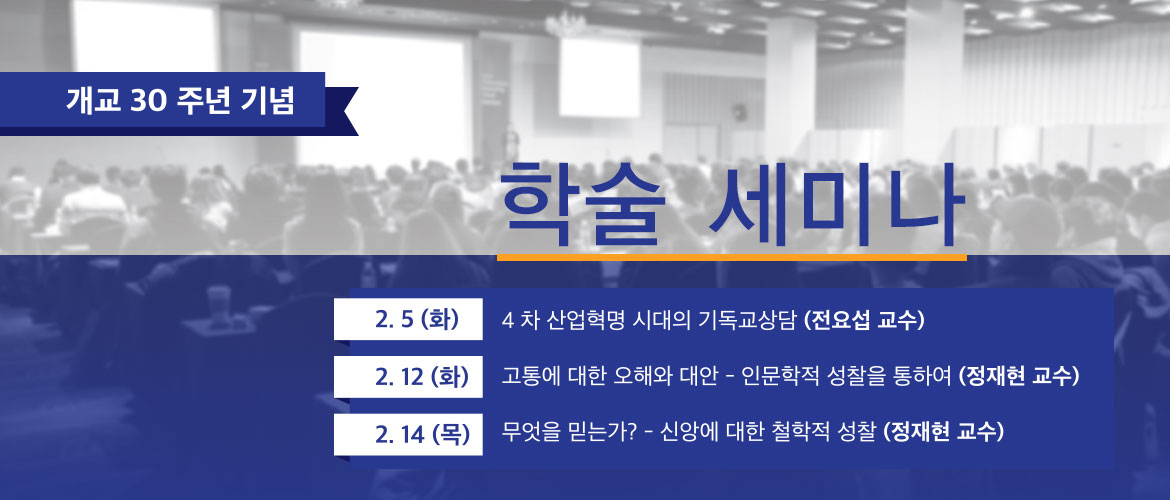 개교 30 주년 기념

학술 세미나

2. 5 (화) 4 차 산업혁명 시대의 기독교상담 (전요섭 교수)

2. 12 (화) 고통에 대한 오해와 대안 - 인문학적 성찰을 통하여 (정재현 교수)

2. 14 (목) 무엇을 믿는가? - 신앙에 대한 철학적 성찰 (정재현 교수)